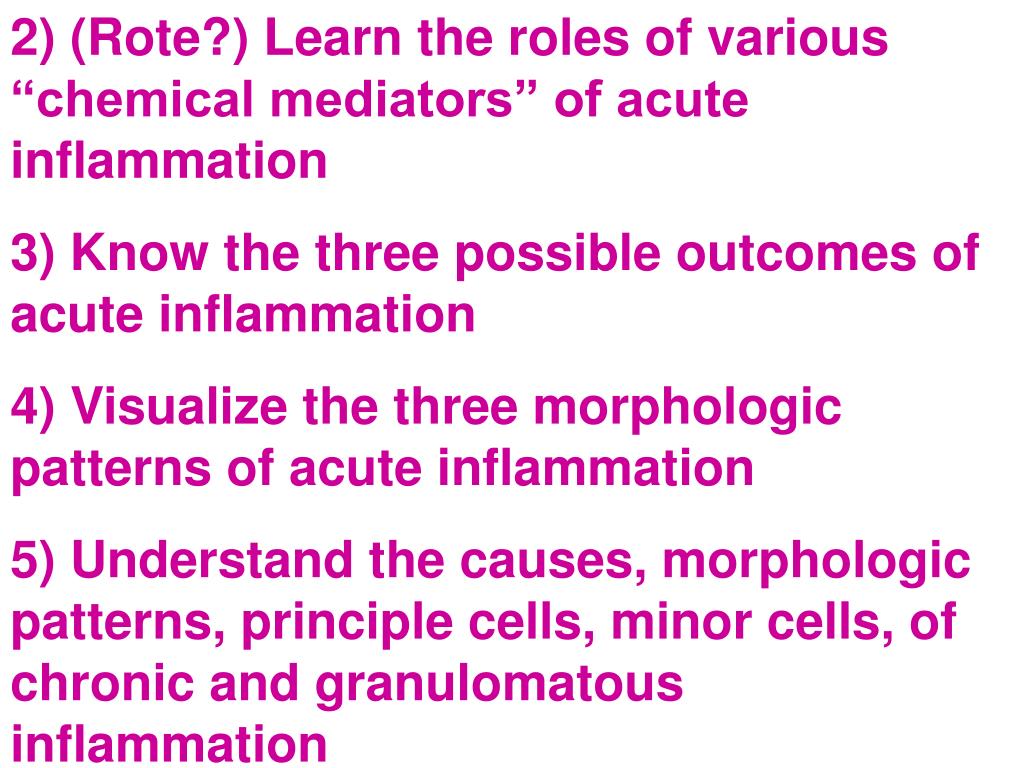 2) (Rote?) Learn the roles of various “chemical mediators” of acute inflammation

3) Know the three possible outcomes of acute inflammation

4) Visualize the three morphologic patterns of acute inflammation

5) Understand the causes, morphologic patterns, principle cells, minor cells, of chronic and granulomatous inflammation